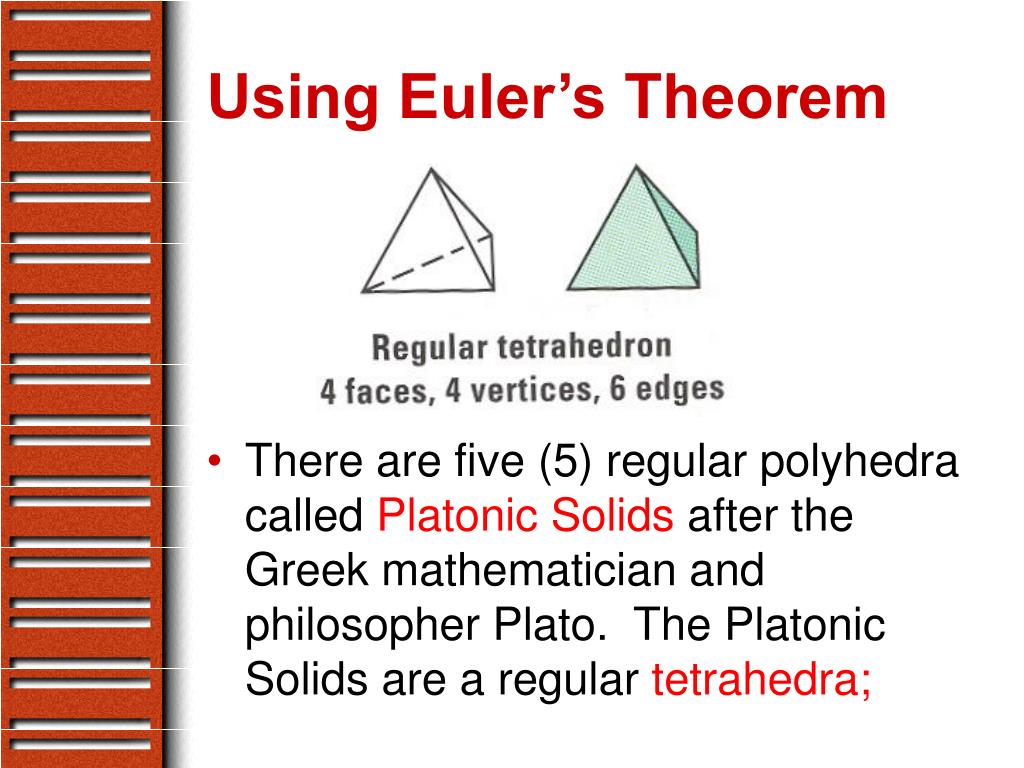 Using Euler's Theorem

Regular tetrahedron
4 faces, 4 vertices, 6 edges

• There are five (5) regular polyhedra called Platonic Solids after the Greek mathematician and philosopher Plato. The Platonic Solids are a regular tetrahedra;